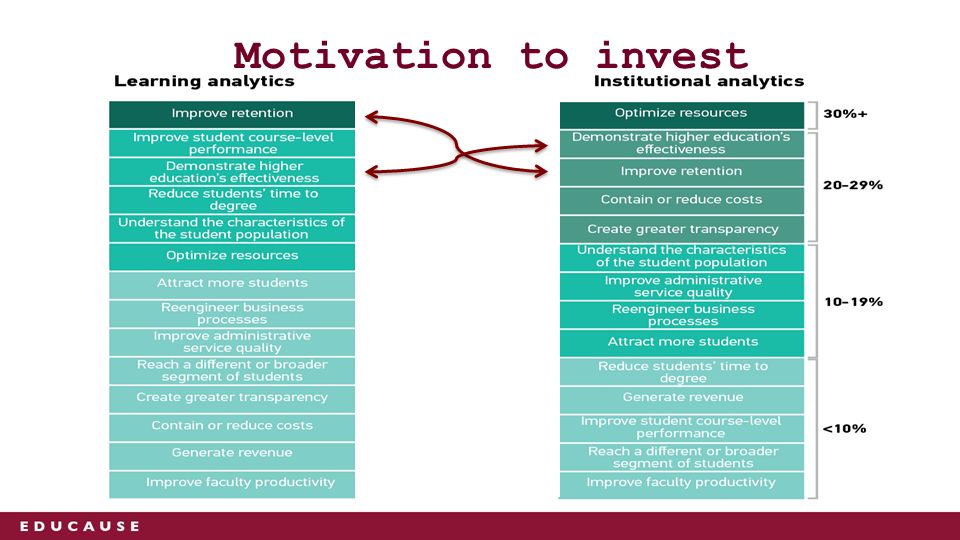 Motivation to invest

Learning analytics

Improve retention

Improve student course-level performance

Demonstrate higher education's effectiveness

Reduce students' time to degree

Understand the characteristics of the student population

Optimize resources

Attract more students

Reengineer business processes

Improve administrative service quality

Reach a different or broader segment of students

Create greater transparency

Contain or reduce costs

Generate revenue

Improve faculty productivity

Institutional analytics

Optimize resources

Demonstrate higher education's effectiveness

Improve retention

Contain or reduce costs

Create greater transparency

Understand the characteristics of the student population

Improve administrative service quality

Reengineer business processes

Attract more students

Reduce students' time to degree

Generate revenue

Improve student course-level performance

Reach a different or broader segment of students

Improve faculty productivity

30%+

20–29%

10–19%

<10%

EDUCAUSE